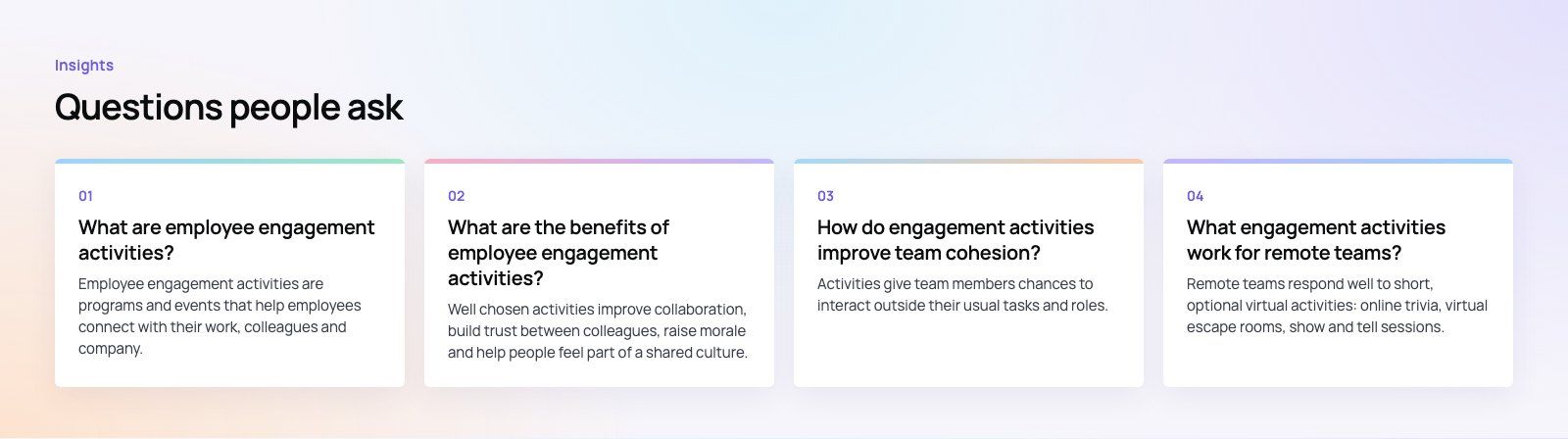 Insights

Questions people ask

01

What are employee engagement activities?

Employee engagement activities are programs and events that help employees connect with their work, colleagues and company.

02

What are the benefits of employee engagement activities?

Well chosen activities improve collaboration, build trust between colleagues, raise morale and help people feel part of a shared culture.

03

How do engagement activities improve team cohesion?

Activities give team members chances to interact outside their usual tasks and roles.

04

What engagement activities work for remote teams?

Remote teams respond well to short, optional virtual activities: online trivia, virtual escape rooms, show and tell sessions.